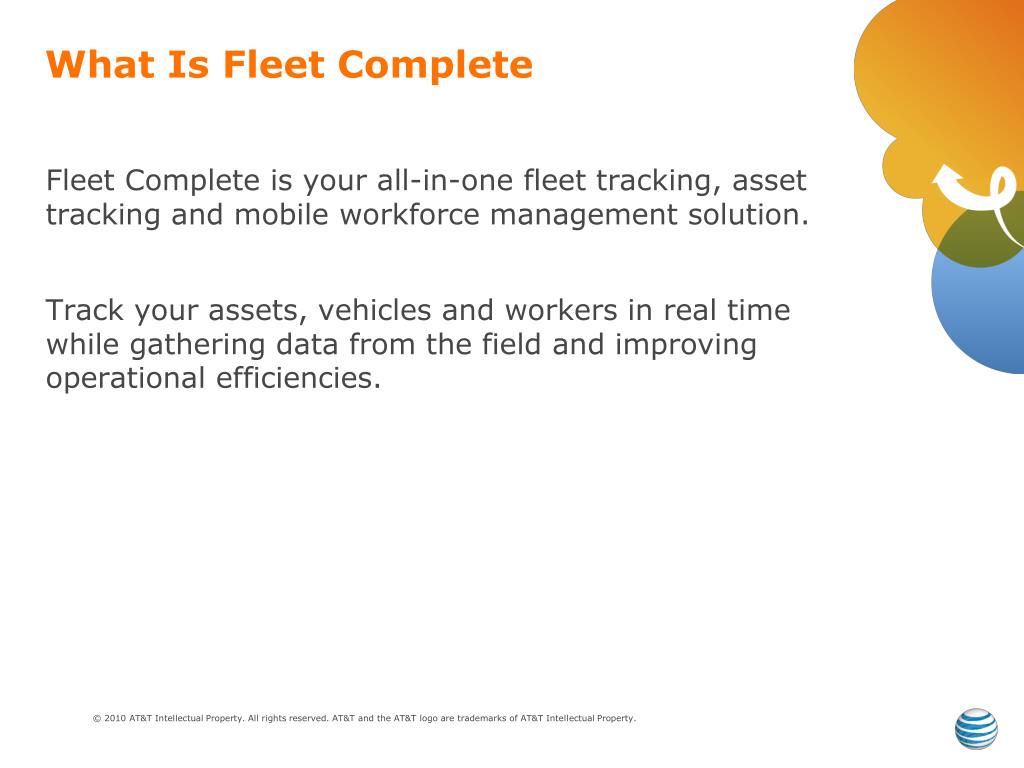 What Is Fleet Complete

Fleet Complete is your all-in-one fleet tracking, asset tracking and mobile workforce management solution.

Track your assets, vehicles and workers in real time while gathering data from the field and improving operational efficiencies.

© 2010 AT&T Intellectual Property. All rights reserved. AT&T and the AT&T logo are trademarks of AT&T Intellectual Property.